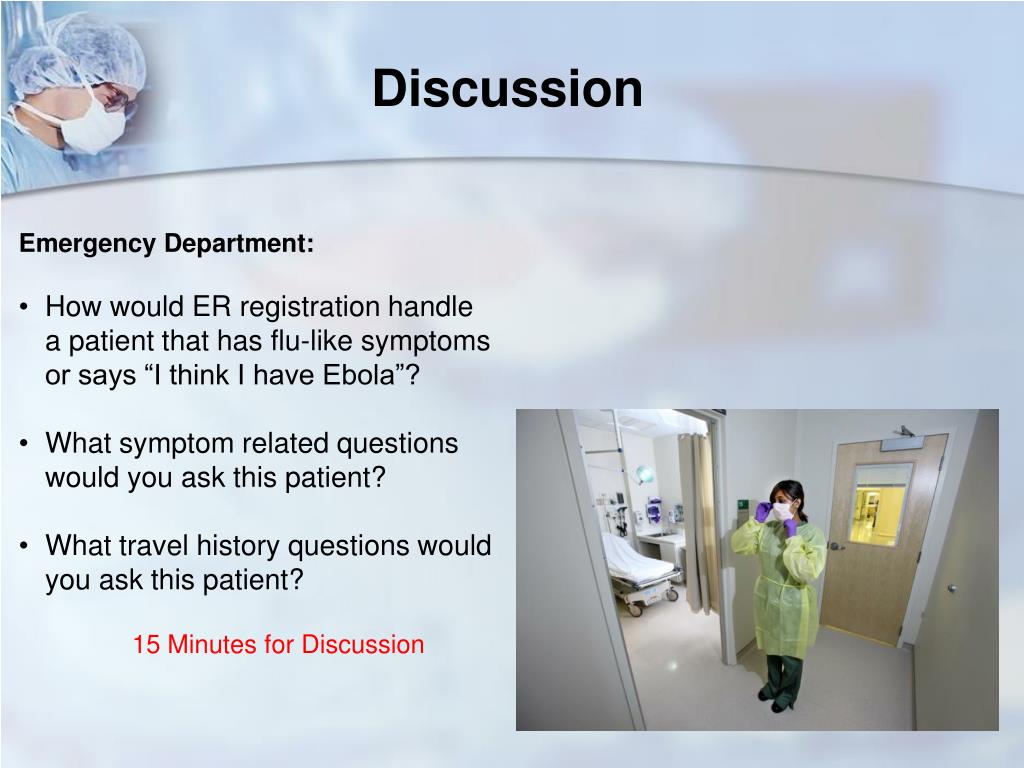 Discussion

Emergency Department:

• How would ER registration handle a patient that has flu-like symptoms or says “I think I have Ebola”?

• What symptom related questions would you ask this patient?

• What travel history questions would you ask this patient?

15 Minutes for Discussion